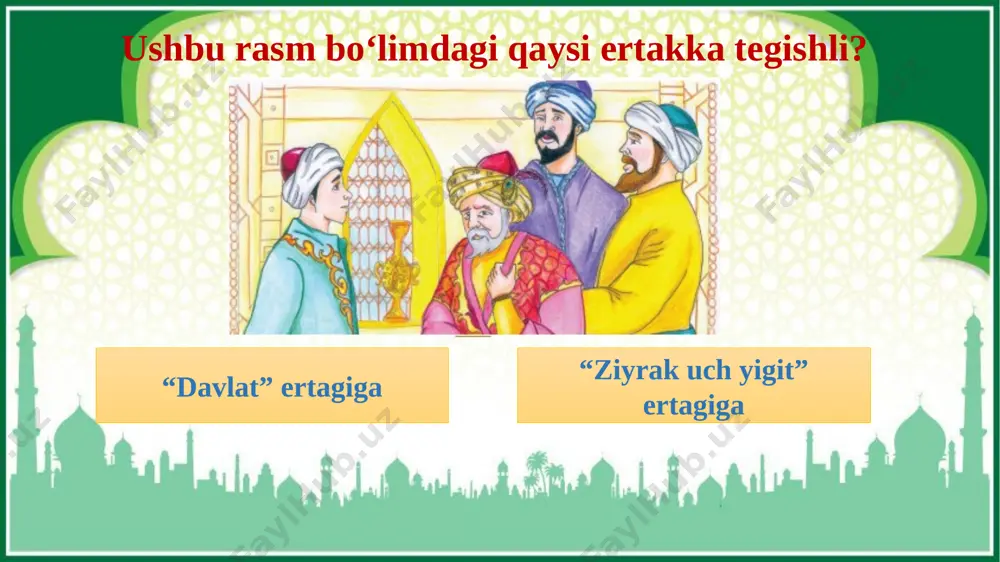 Ushbu rasm bo‘limdagi qaysi ertakka tegishli?

“Davlat” ertagiga

“Ziyrak uch yigit” ertagiga

FaylHub.uz